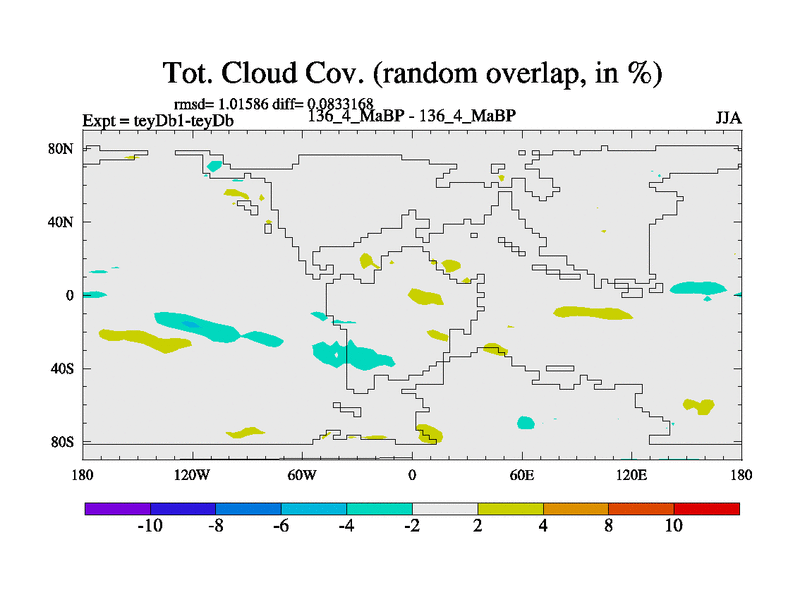 Tot. Cloud Cov. (random overlap, in %)

rmsd= 1.01586 diff= 0.0833168

Expt = teyDb1-teyDb

136_4_MaBP - 136_4_MaBP

JJA

80N

40N

0

40S

80S

180

120W

60W

0

60E

120E

180

-10

-8

-6

-4

-2

2

4

8

10